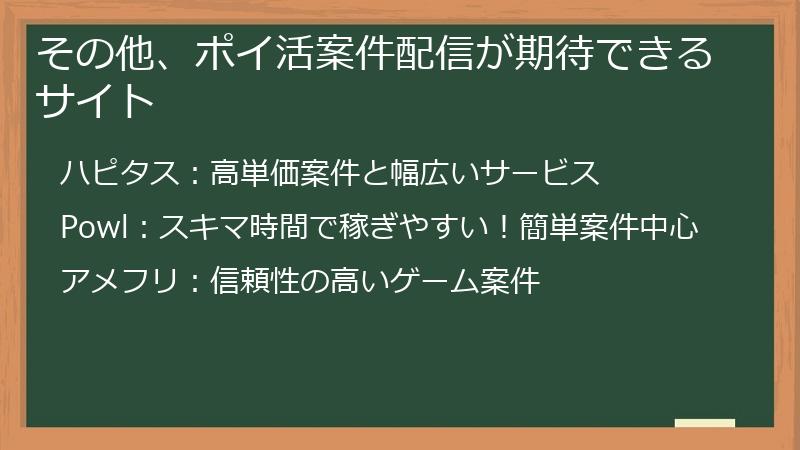 その他、ポイ活案件配信が期待できるサイト

ハピタス：高単価案件と幅広いサービス

Powl：スキマ時間で稼ぎやすい！簡単案件中心

アメフリ：信頼性の高いゲーム案件